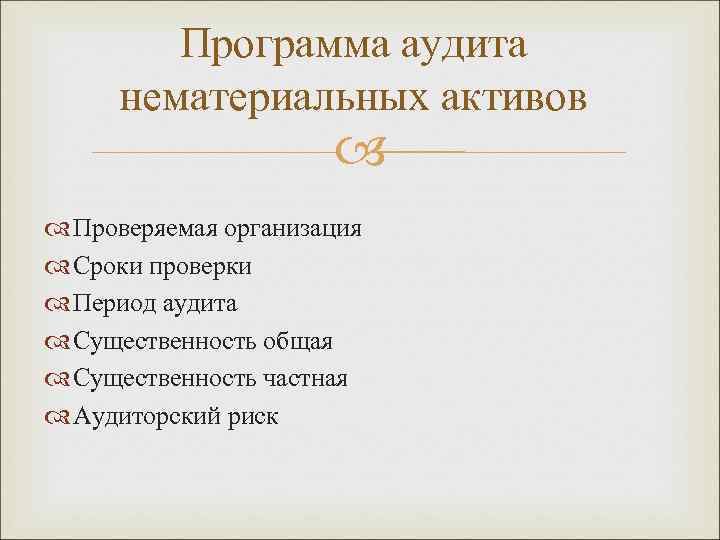 Программа аудита нематериальных активов

Проверяемая организация
Сроки проверки
Период аудита
Существенность общая
Существенность частная
Аудиторский риск